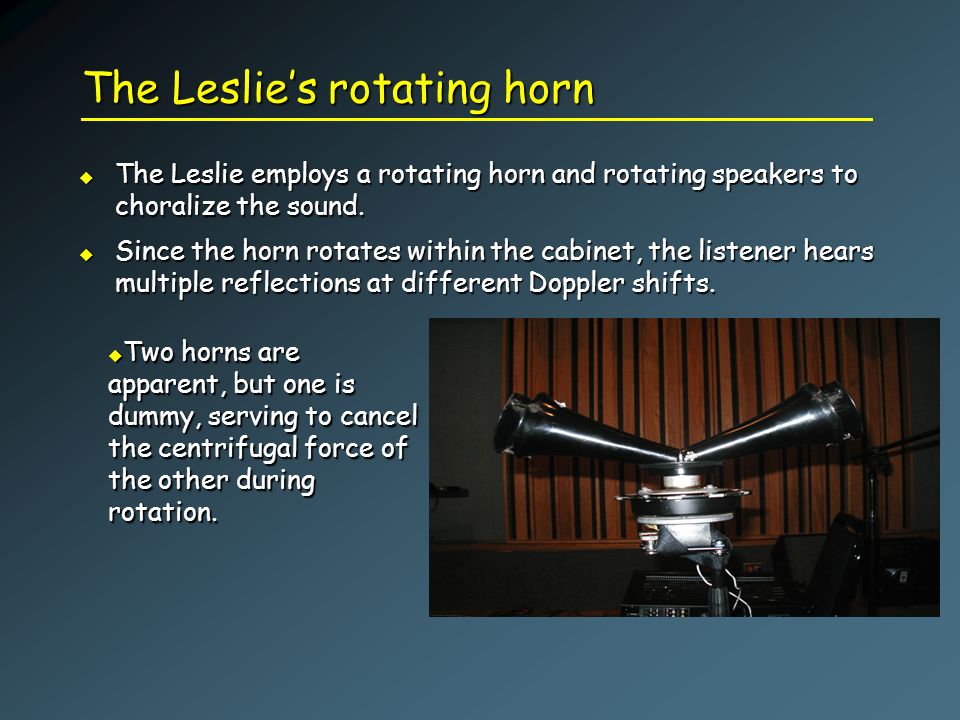 The Leslie's rotating horn

◆ The Leslie employs a rotating horn and rotating speakers to choralize the sound.

◆ Since the horn rotates within the cabinet, the listener hears multiple reflections at different Doppler shifts.

◆Two horns are apparent, but one is dummy, serving to cancel the centrifugal force of the other during rotation.